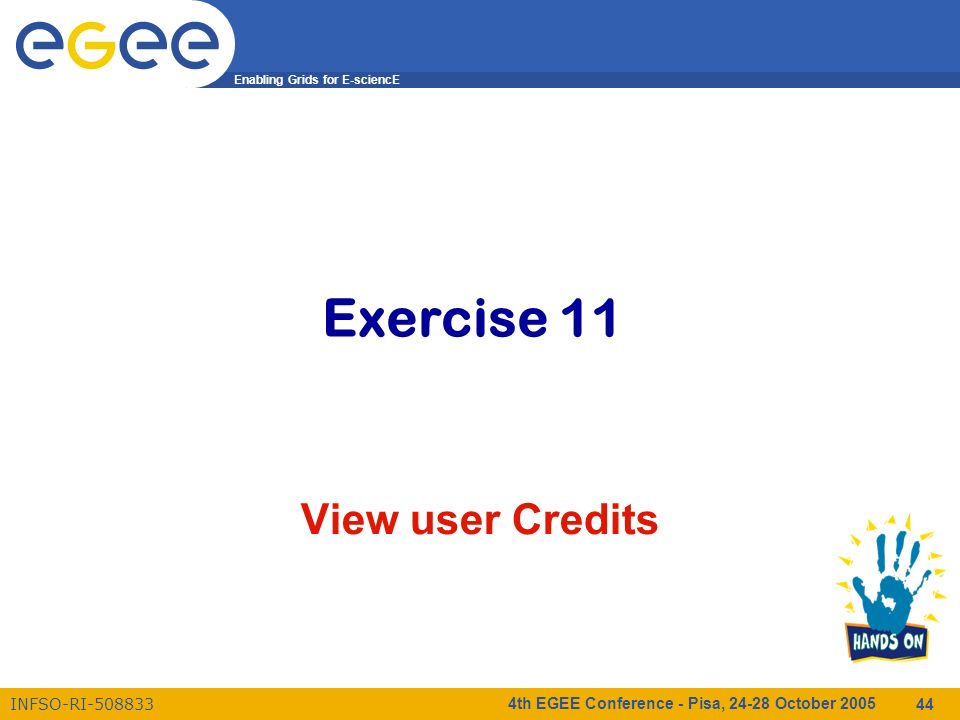 eGee

Enabling Grids for E-sciencE

Exercise 11

View user Credits

HANDS ON

INFSO-RI-508833

4th EGEE Conference - Pisa, 24-28 October 2005

44